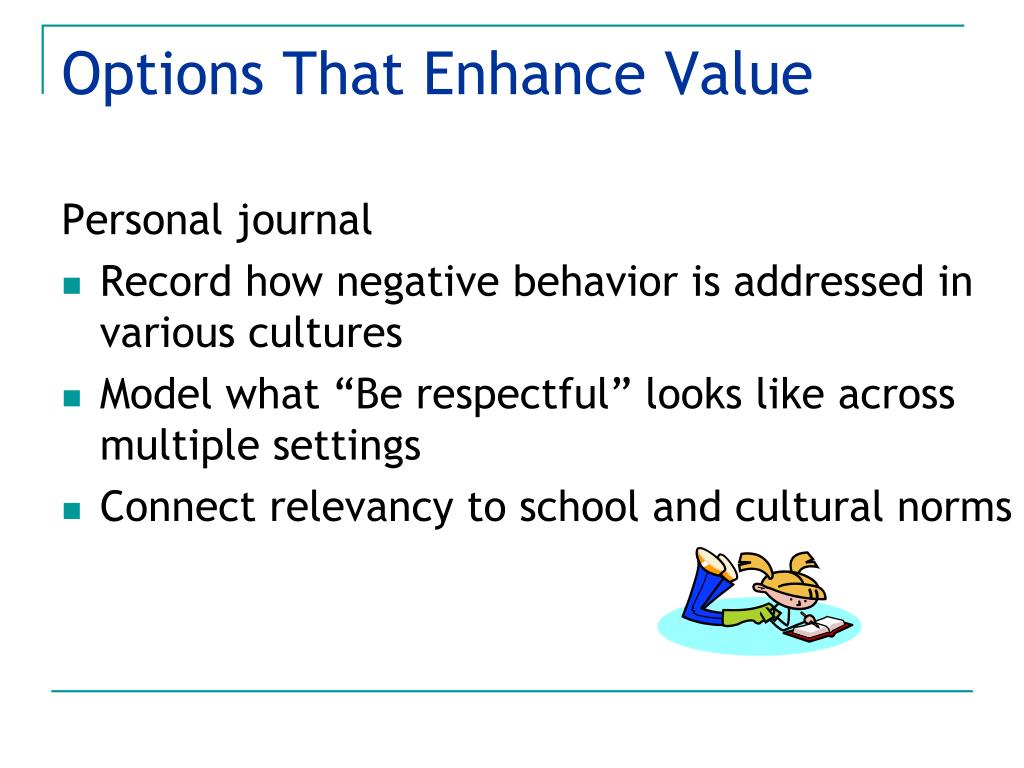 Options That Enhance Value

Personal journal

- Record how negative behavior is addressed in various cultures
- Model what “Be respectful” looks like across multiple settings
- Connect relevancy to school and cultural norms